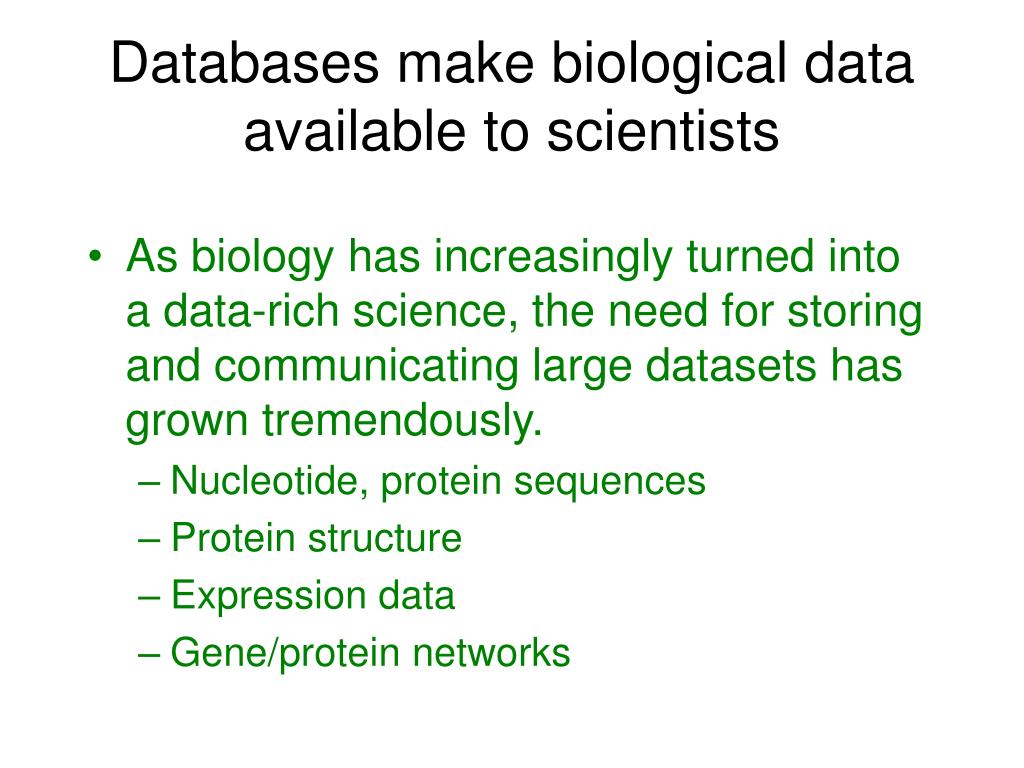 Databases make biological data available to scientists

• As biology has increasingly turned into a data-rich science, the need for storing and communicating large datasets has grown tremendously.
– Nucleotide, protein sequences
– Protein structure
– Expression data
– Gene/protein networks